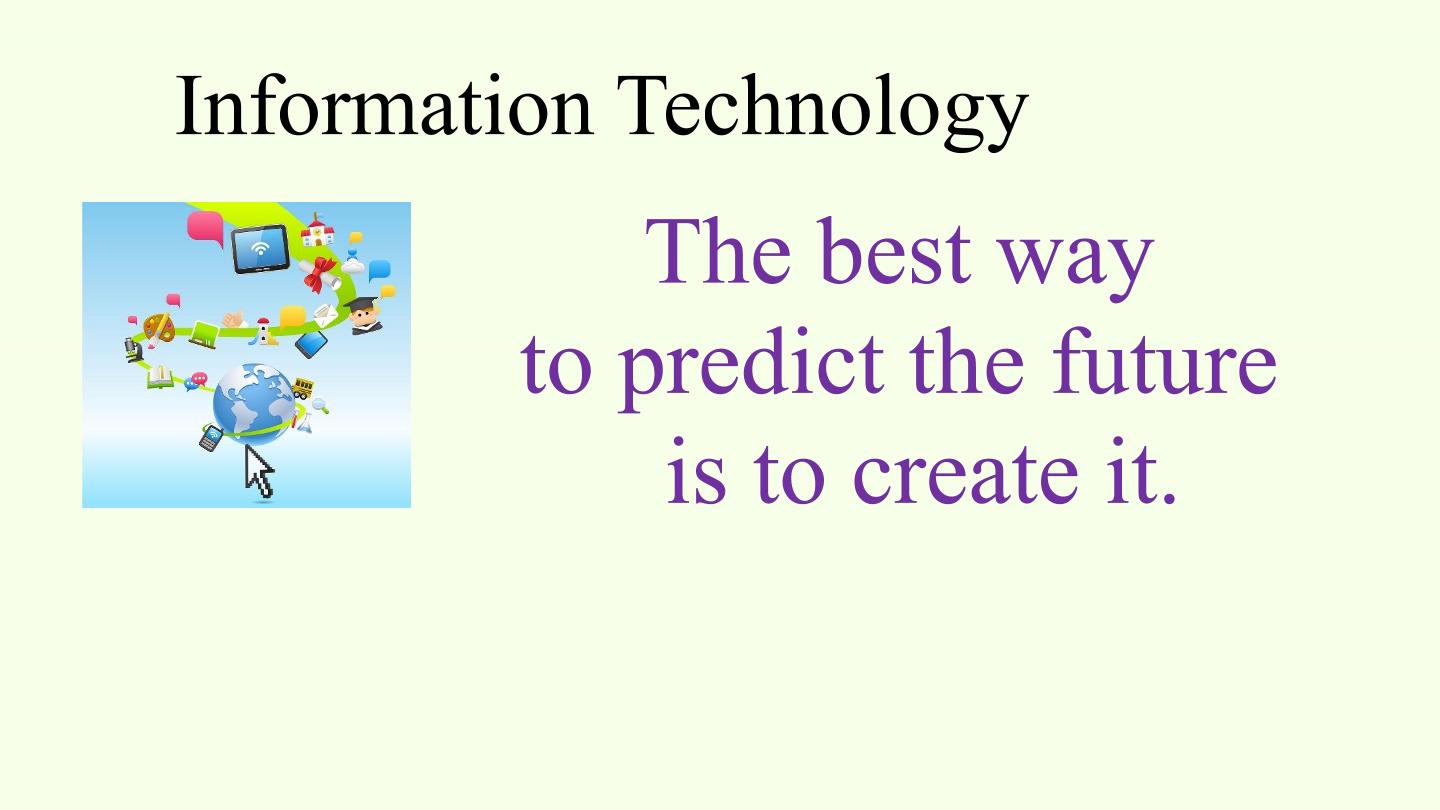 Information Technology

The best way
to predict the future
is to create it.